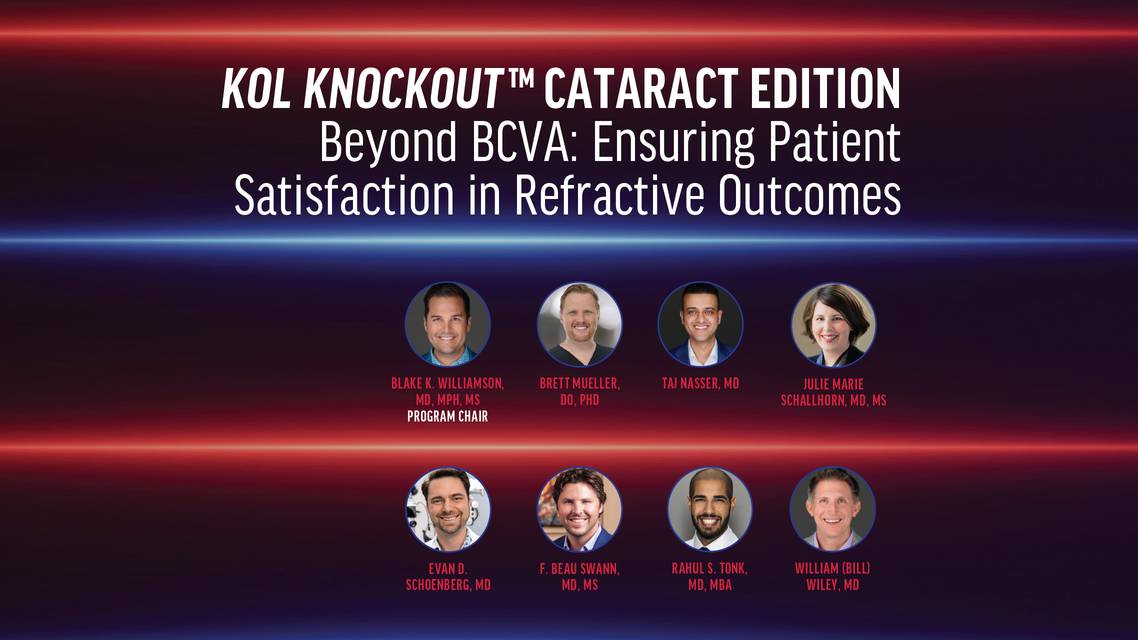 KOL KNOCKOUT™ CATARACT EDITION
Beyond BCVA: Ensuring Patient Satisfaction in Refractive Outcomes

BLAKE K. WILLIAMSON, MD, MPH, MS
PROGRAM CHAIR

BRETT MUELLER, DO, PHD

TAJ NASSER, MD

JULIE MARIE SCHALLHORN, MD, MS

EVAN D. SCHOENBERG, MD

F. BEAU SWANN, MD, MS

RAHUL S. TONK, MD, MBA

WILLIAM (BILL) WILEY, MD